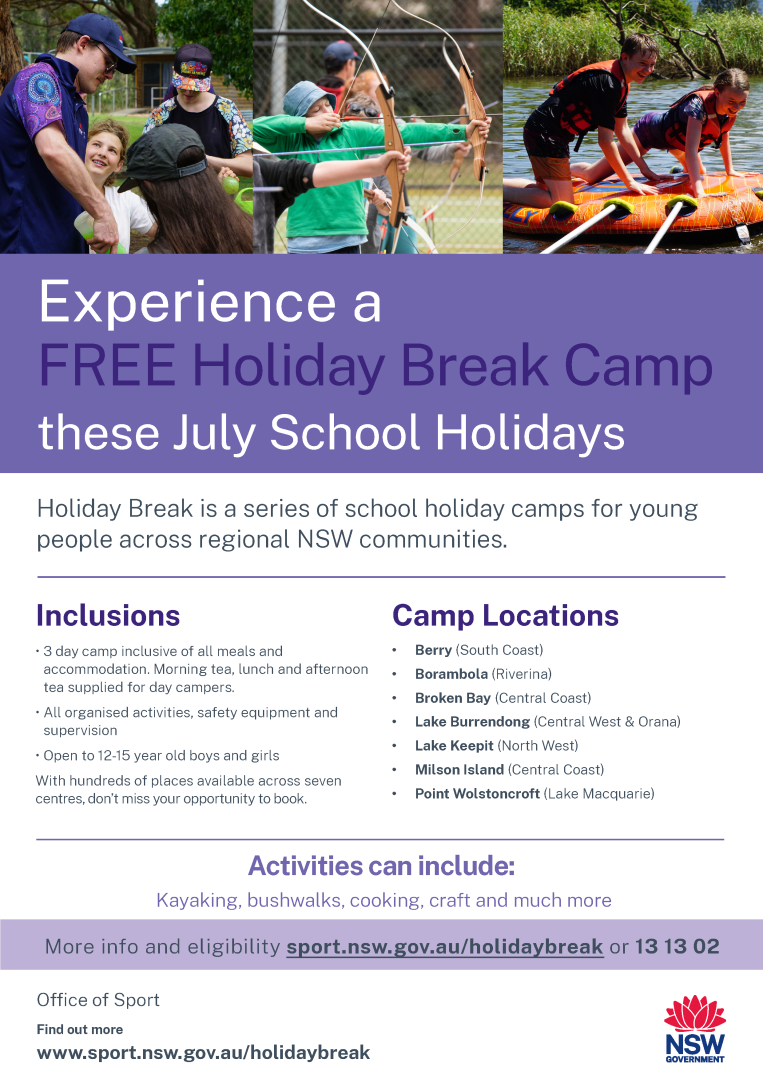 Experience a
FREE Holiday Break Camp
these July School Holidays

Holiday Break is a series of school holiday camps for young people across regional NSW communities.

Inclusions

• 3 day camp inclusive of all meals and accommodation. Morning tea, lunch and afternoon tea supplied for day campers.

• All organised activities, safety equipment and supervision

• Open to 12-15 year old boys and girls

With hundreds of places available across seven centres, don't miss your opportunity to book.

Camp Locations

• Berry (South Coast)
• Borambola (Riverina)
• Broken Bay (Central Coast)
• Lake Burrendong (Central West & Orana)
• Lake Keepit (North West)
• Milson Island (Central Coast)
• Point Wolstoncroft (Lake Macquarie)

Activities can include:

Kayaking, bushwalks, cooking, craft and much more

More info and eligibility sport.nsw.gov.au/holidaybreak or 13 13 02

Office of Sport

Find out more

www.sport.nsw.gov.au/holidaybreak

NSW GOVERNMENT